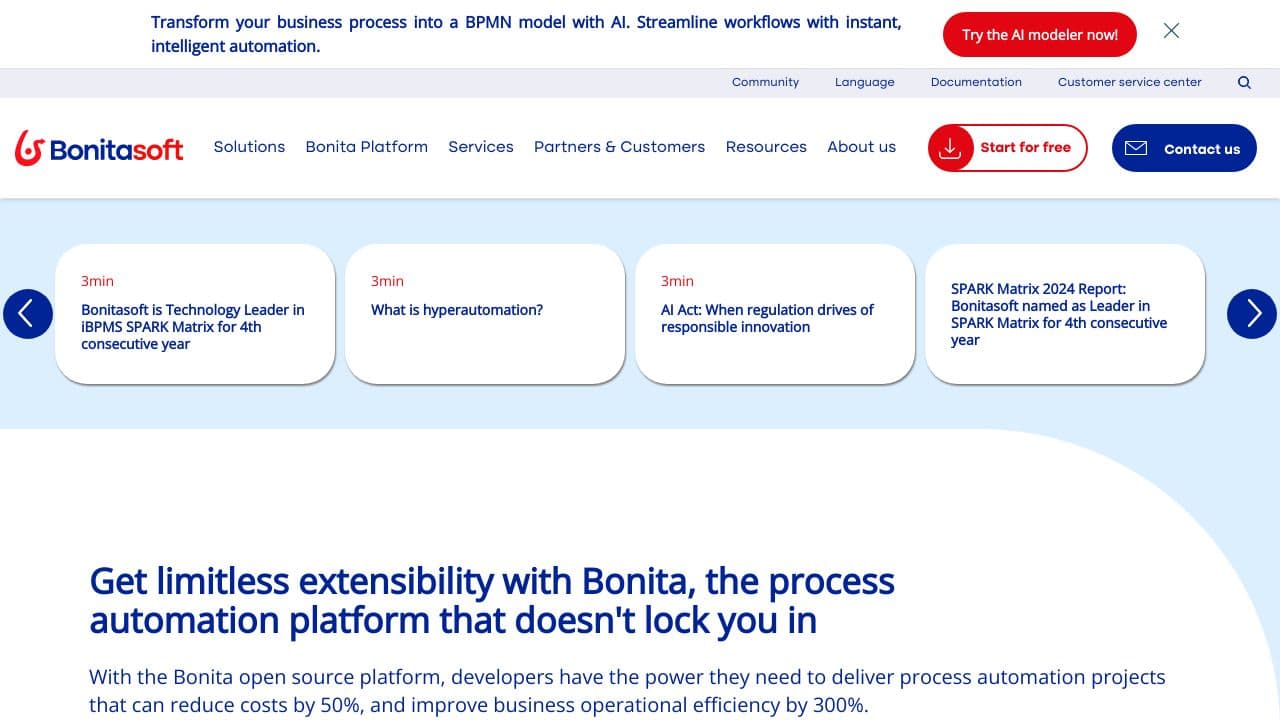 Transform your business process into a BPMN model with AI. Streamline workflows with instant, intelligent automation.

Try the AI modeler now!

Community Language Documentation Customer service center

Bonitasoft

Solutions Bonita Platform Services Partners & Customers Resources About us

Start for free

Contact us

3min
Bonitasoft is Technology Leader in iBPMS SPARK Matrix for 4th consecutive year

3min
What is hyperautomation?

3min
AI Act: When regulation drives of responsible innovation

SPARK Matrix 2024 Report: Bonitasoft named as Leader in SPARK Matrix for 4th consecutive year

Get limitless extensibility with Bonita, the process automation platform that doesn't lock you in

With the Bonita open source platform, developers have the power they need to deliver process automation projects that can reduce costs by 50%, and improve business operational efficiency by 300%.